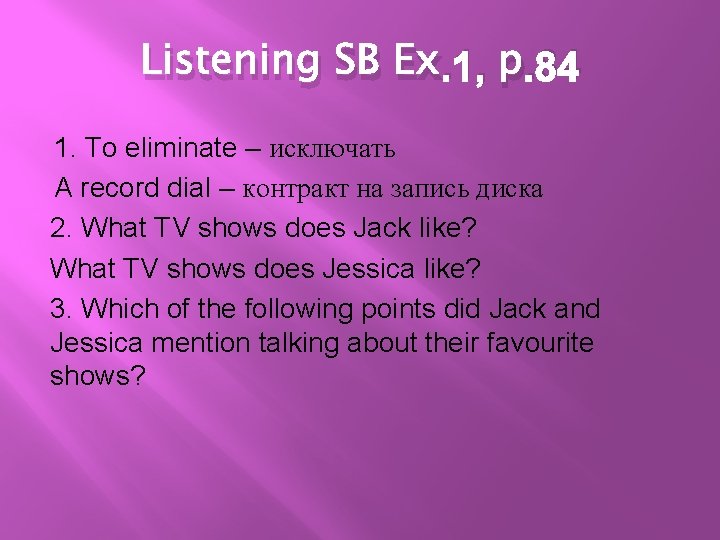 Listening SB Ex.1, p.84

1. To eliminate – исключать

A record dial – контракт на запись диска

2. What TV shows does Jack like?

What TV shows does Jessica like?

3. Which of the following points did Jack and Jessica mention talking about their favourite shows?